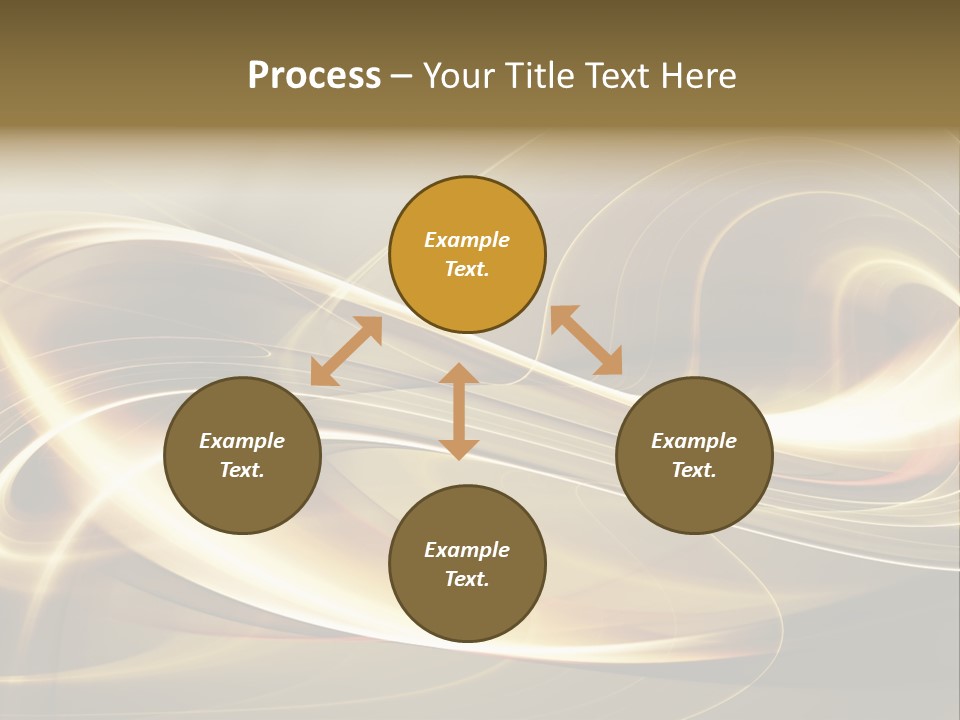 Process – Your Title Text Here

Example Text.

Example Text.

Example Text.

Example Text.